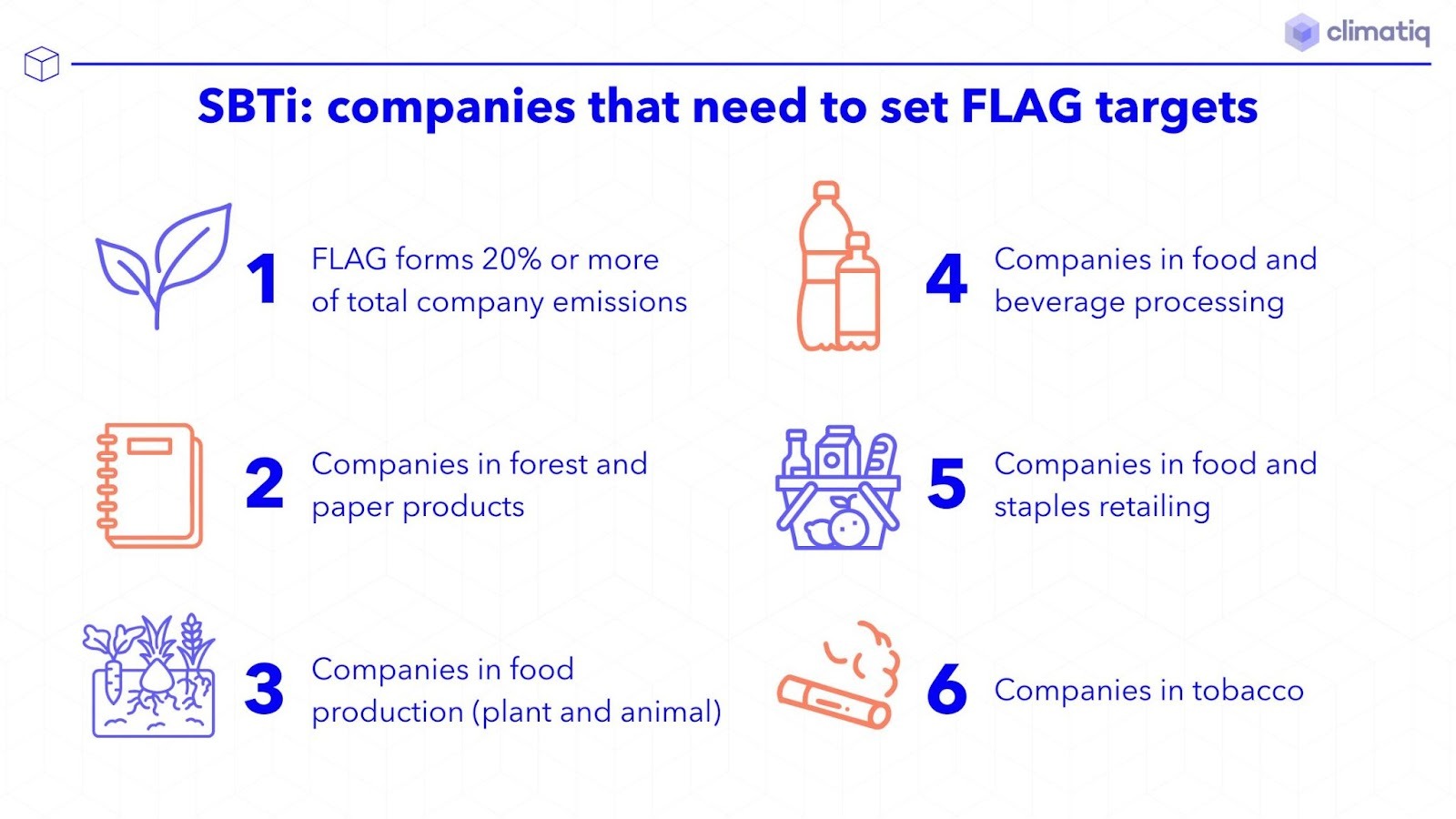 climatiq

SBTi: companies that need to set FLAG targets

1 FLAG forms 20% or more of total company emissions

2 Companies in forest and paper products

3 Companies in food production (plant and animal)

4 Companies in food and beverage processing

5 Companies in food and staples retailing

6 Companies in tobacco